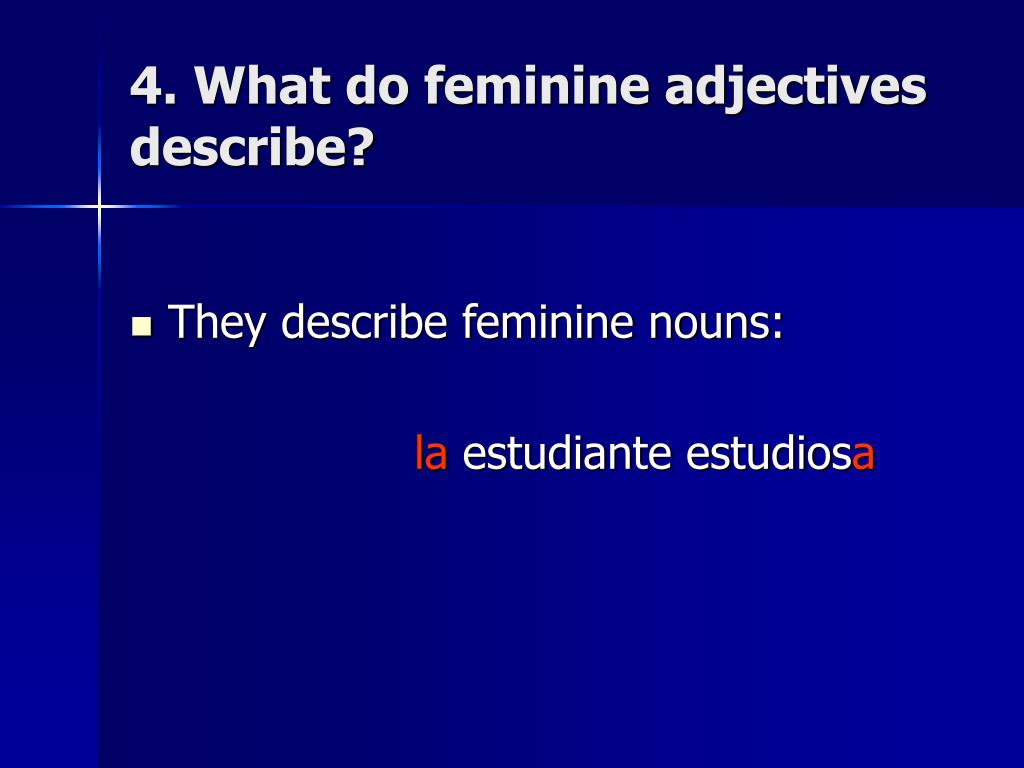 4. What do feminine adjectives describe?

They describe feminine nouns:

la estudiante estudiosa